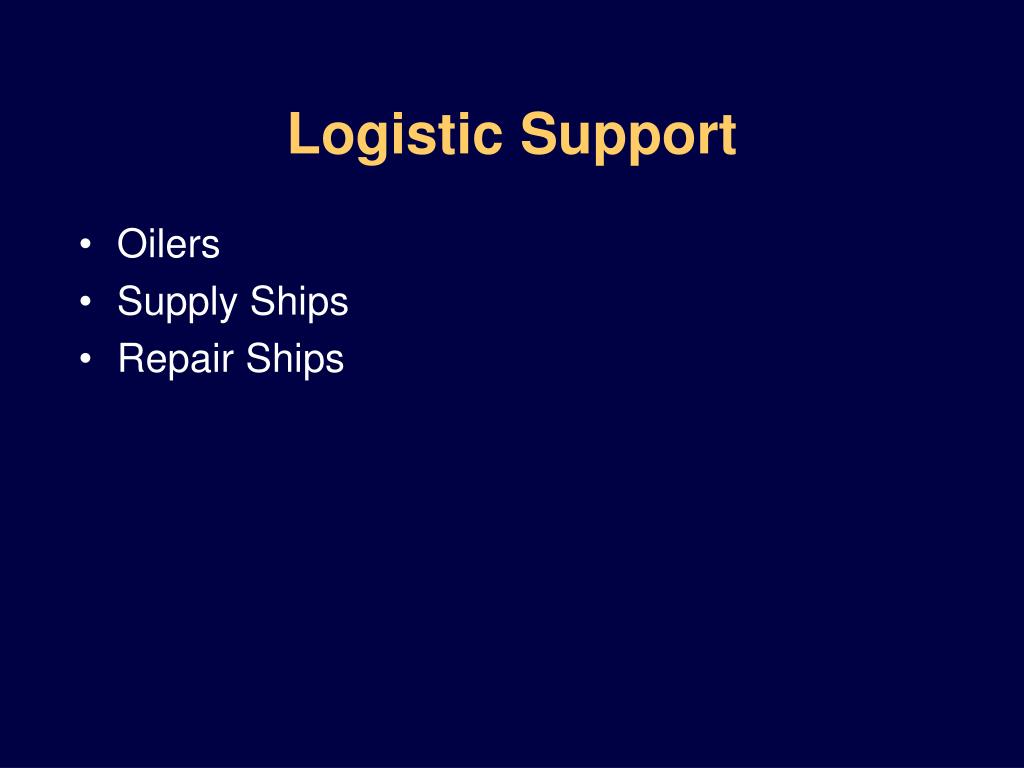 Logistic Support

• Oilers
• Supply Ships
• Repair Ships